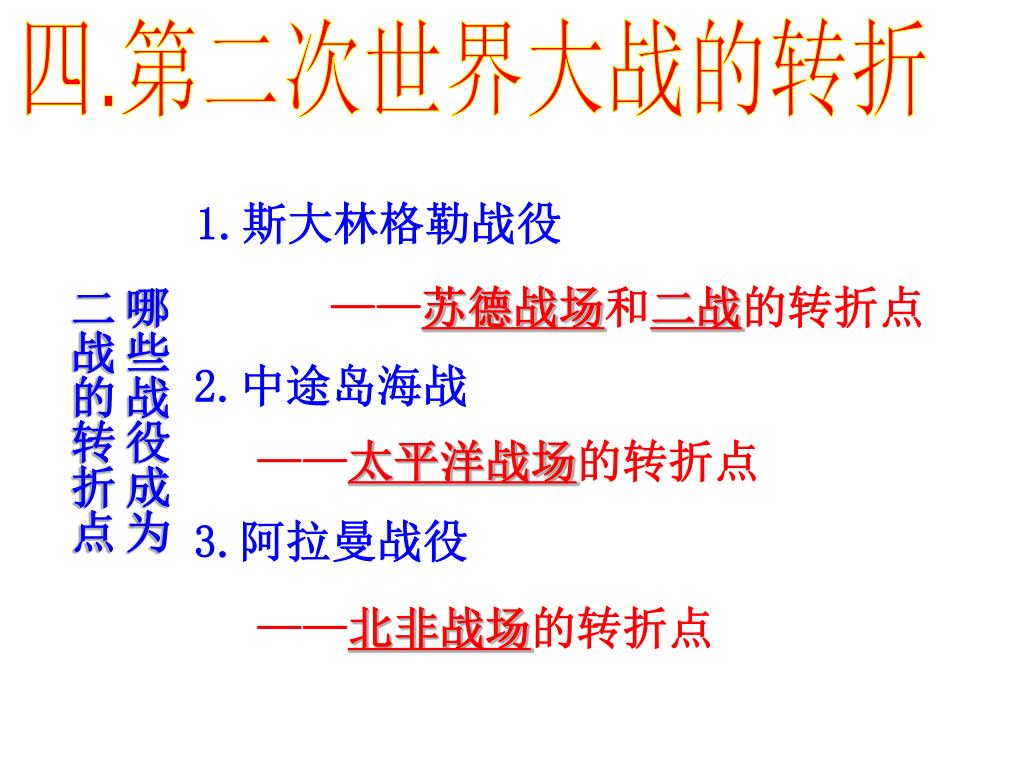 四.第二次世界大战的转折

哪些战役成为二战的转折点

1.斯大林格勒战役

——苏德战场和二战的转折点

2.中途岛海战

——太平洋战场的转折点

3.阿拉曼战役

——北非战场的转折点